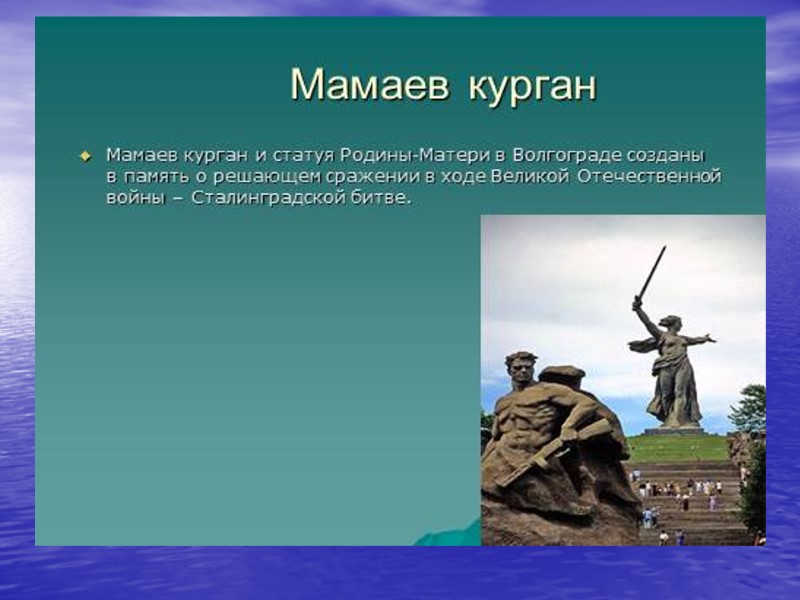 Мамаев курган

Мамаев курган и статуя Родины-Матери в Волгограде созданы в память о решающем сражении в ходе Великой Отечественной войны – Сталинградской битве.